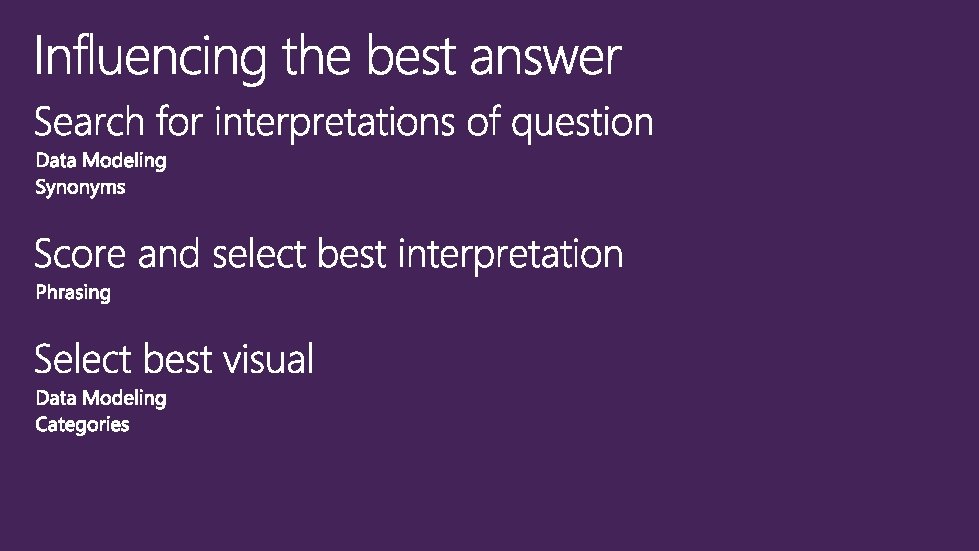 Influencing the best answer

Search for interpretations of question

Data Modeling
Synonyms

Score and select best interpretation

Phrasing

Select best visual

Data Modeling
Categories